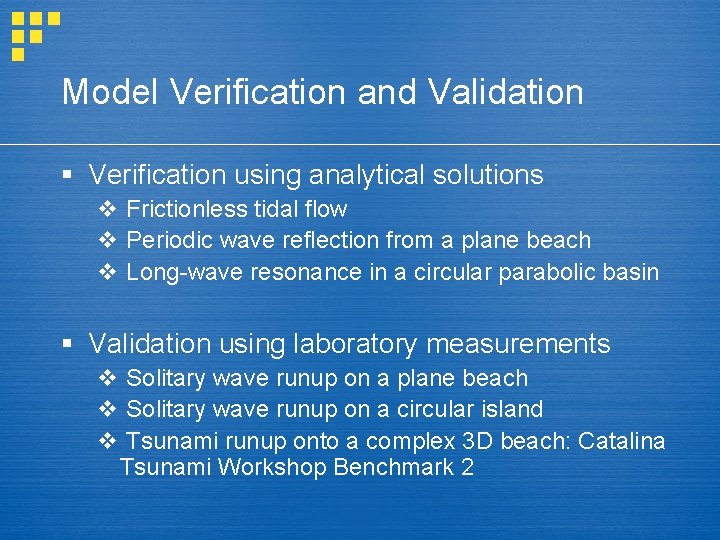 Model Verification and Validation

▪ Verification using analytical solutions
❖ Frictionless tidal flow
❖ Periodic wave reflection from a plane beach
❖ Long-wave resonance in a circular parabolic basin

▪ Validation using laboratory measurements
❖ Solitary wave runup on a plane beach
❖ Solitary wave runup on a circular island
❖ Tsunami runup onto a complex 3D beach: Catalina Tsunami Workshop Benchmark 2